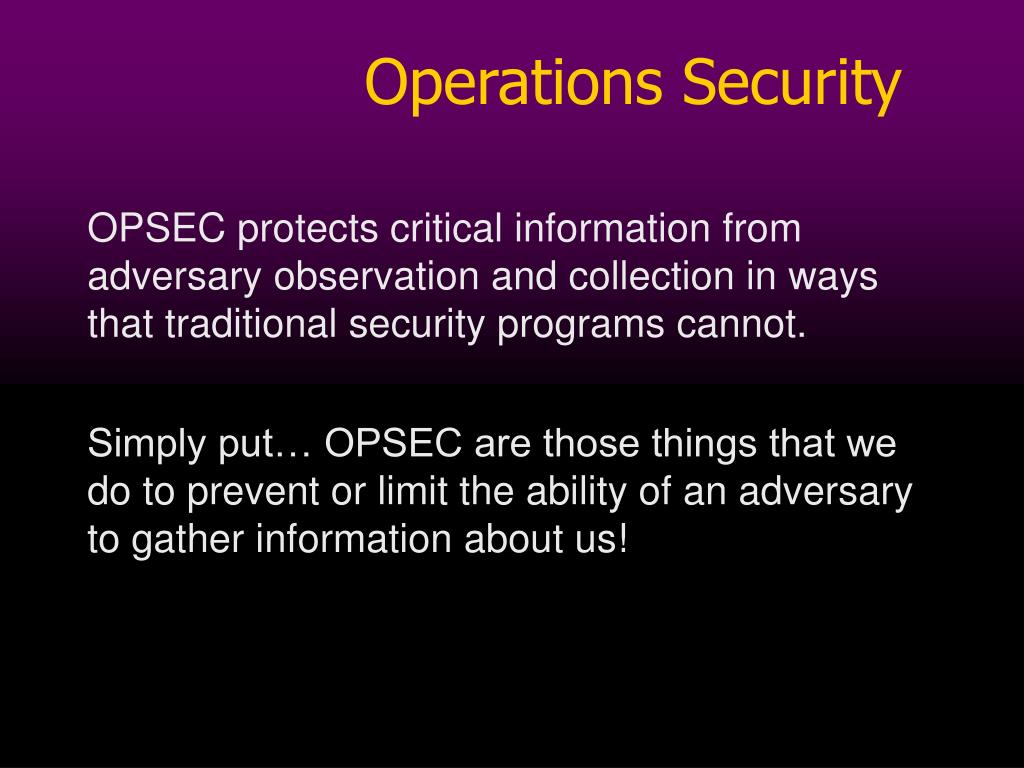 Operations Security

OPSEC protects critical information from adversary observation and collection in ways that traditional security programs cannot.

Simply put… OPSEC are those things that we do to prevent or limit the ability of an adversary to gather information about us!